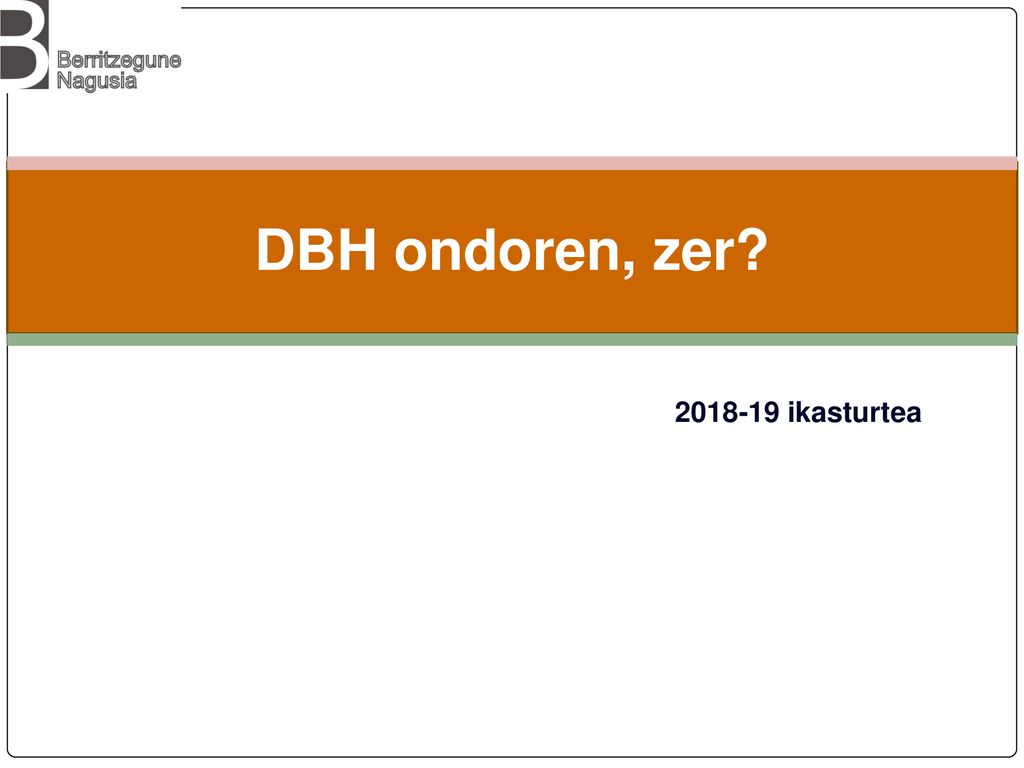 B Berritzegune Nagusia

DBH ondoren, zer?

2018-19 ikasturtea